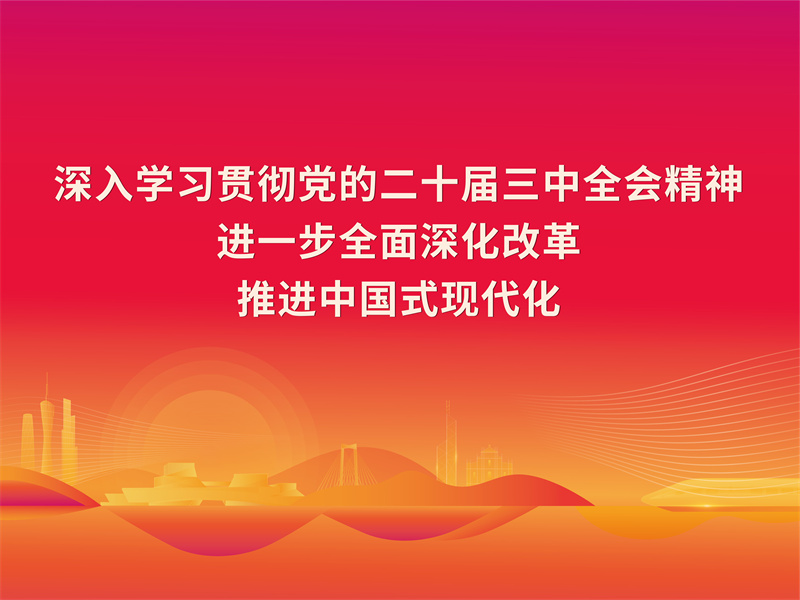 深入学习贯彻党的二十届三中全会精神
进一步全面深化改革
推进中国式现代化